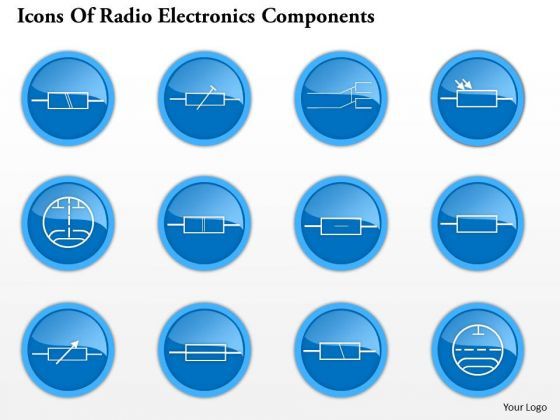 Icons Of Radio Electronics Components

Your Logo